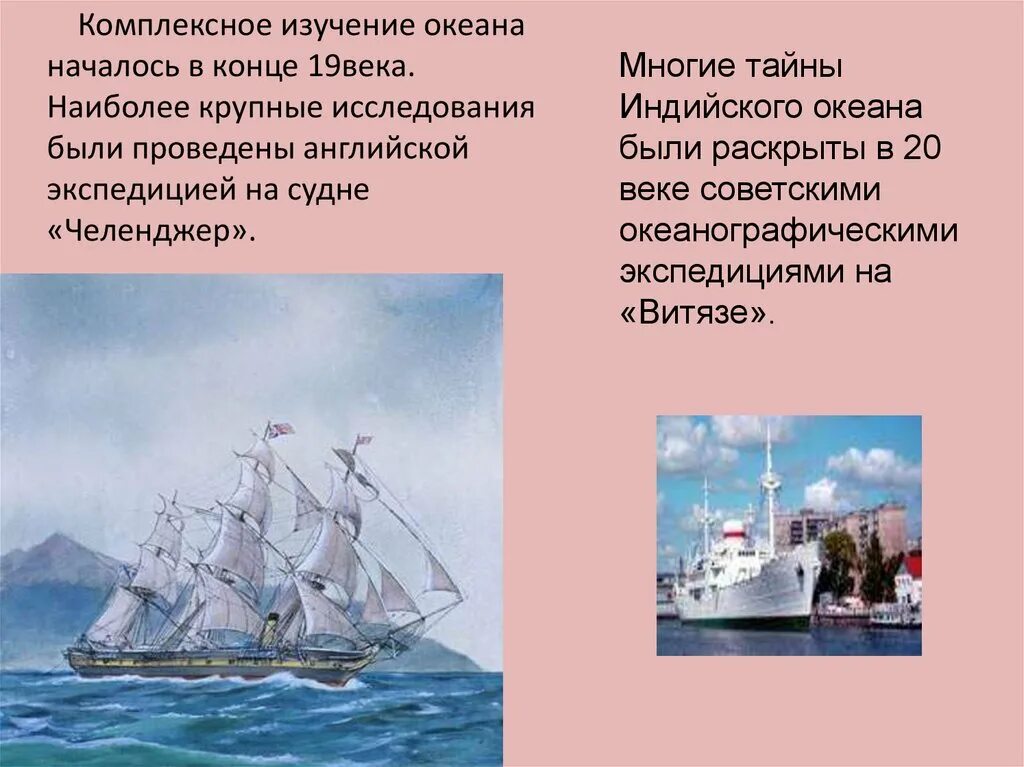 Комплексное изучение океана началось в конце 19века. Наиболее крупные исследования были проведены английской экспедицией на судне «Челенджер».

Многие тайны Индийского океана были раскрыты в 20 веке советскими океанографическими экспедициями на «Витязе».